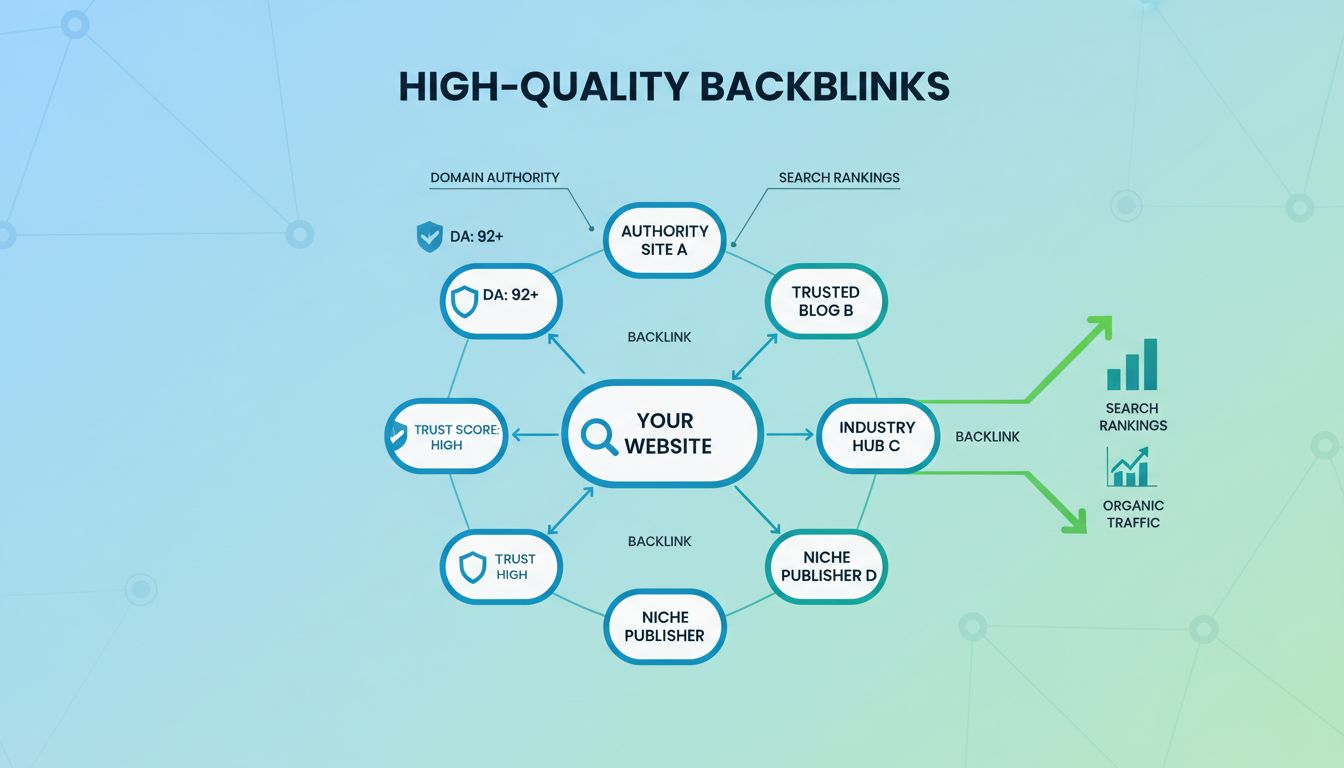 HIGH-QUALITY BACKBLINKS

DOMAIN AUTHORITY

SEARCH RANKINGS

DA: 92+

AUTHORITY SITE A

DA: 92+

TRUSTED BLOG B

BACKLINK

TRUST SCORE: HIGH

YOUR WEBSITE

INDUSTRY HUB C

BACKLINK

SEARCH RANKINGS

ORGANIC TRAFFIC

BACKLINK

TRUST HIGH

NICHE PUBLISHER D

NICHE PUBLISHER